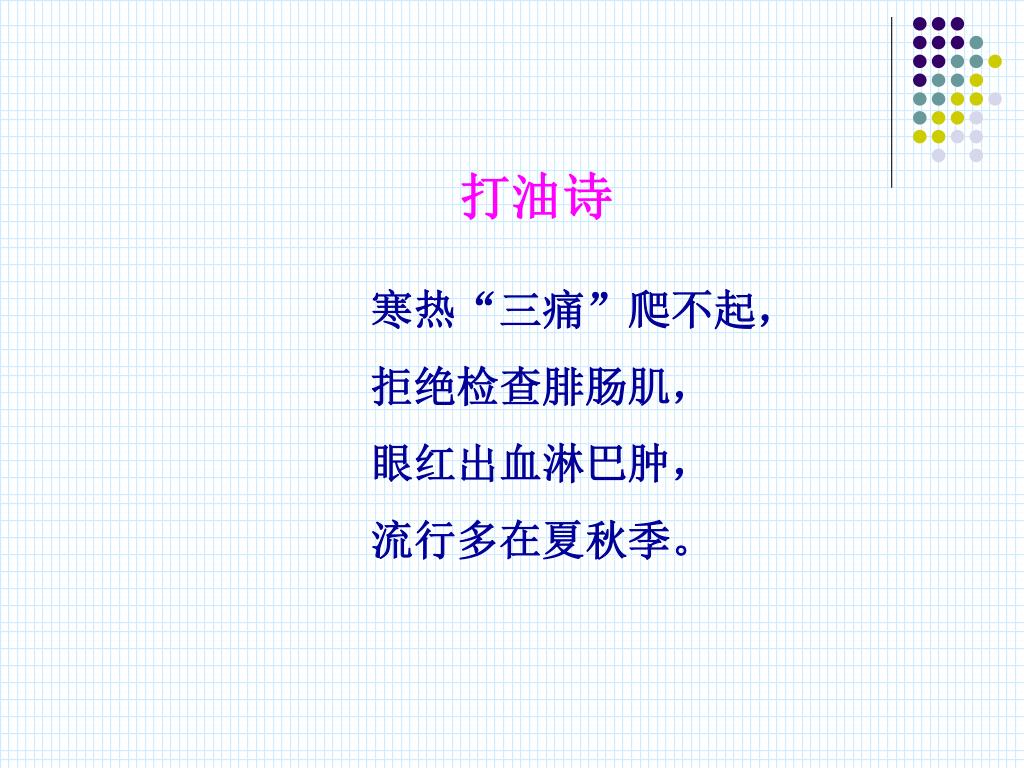 打油诗

寒热“三痛”爬不起，
拒绝检查腓肠肌，
眼红出血淋巴肿，
流行多在夏秋季。